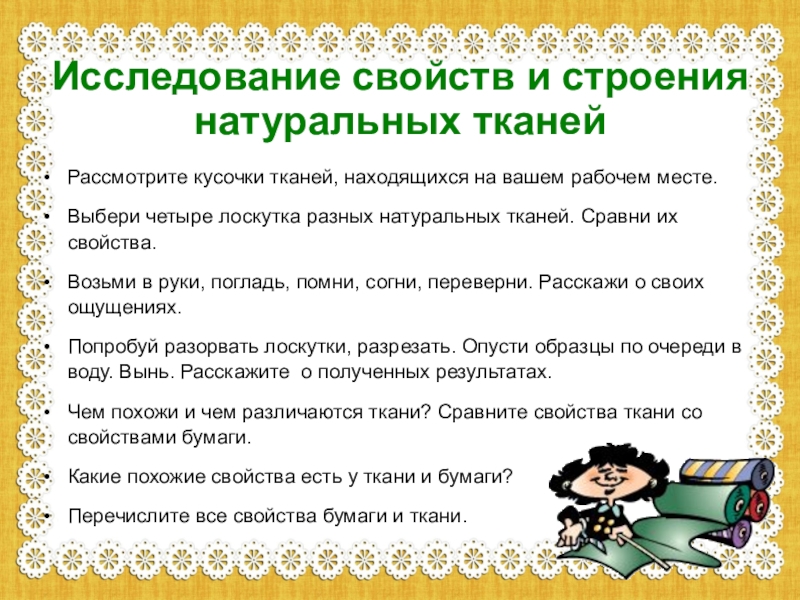 Исследование свойств и строения натуральных тканей

• Рассмотрите кусочки тканей, находящихся на вашем рабочем месте.

• Выбери четыре лоскутка разных натуральных тканей. Сравни их свойства.

• Возьми в руки, погладь, помни, согни, переверни. Расскажи о своих ощущениях.

• Попробуй разорвать лоскутки, разрезать. Опусти образцы по очереди в воду. Вынь. Расскажите о полученных результатах.

• Чем похожи и чем различаются ткани? Сравните свойства ткани со свойствами бумаги.

• Какие похожие свойства есть у ткани и бумаги?

• Перечислите все свойства бумаги и ткани.